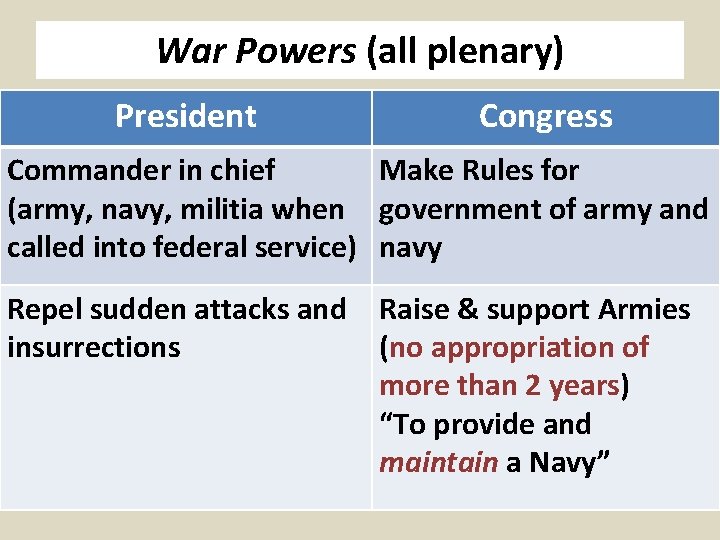 War Powers (all plenary)

| President | Congress |
|---|---|
| Commander in chief (army, navy, militia when called into federal service) | Make Rules for government of army and navy |
| Repel sudden attacks and insurrections | Raise & support Armies (no appropriation of more than 2 years) “To provide and maintain a Navy” |